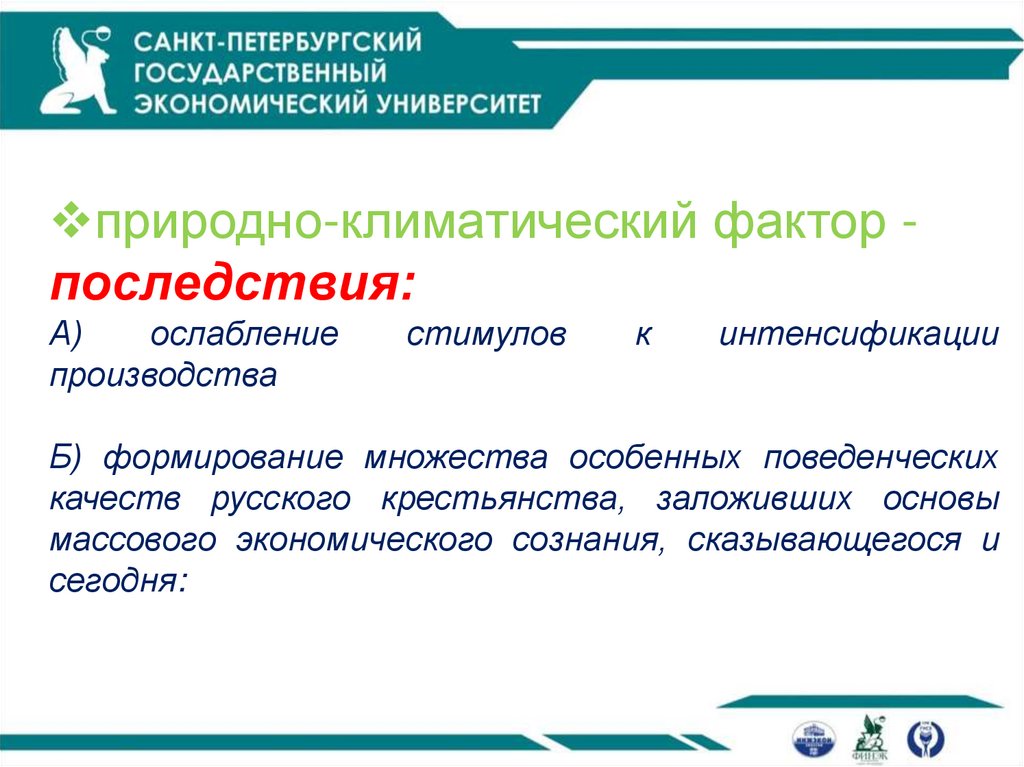 САНКТ-ПЕТЕРБУРГСКИЙ ГОСУДАРСТВЕННЫЙ ЭКОНОМИЧЕСКИЙ УНИВЕРСИТЕТ

❖природно-климатический фактор - последствия:

А) ослабление стимулов к интенсификации производства

Б) формирование множества особенных поведенческих качеств русского крестьянства, заложивших основы массового экономического сознания, сказывающегося и сегодня:

ИНЖЭКОН

ФИНЭК